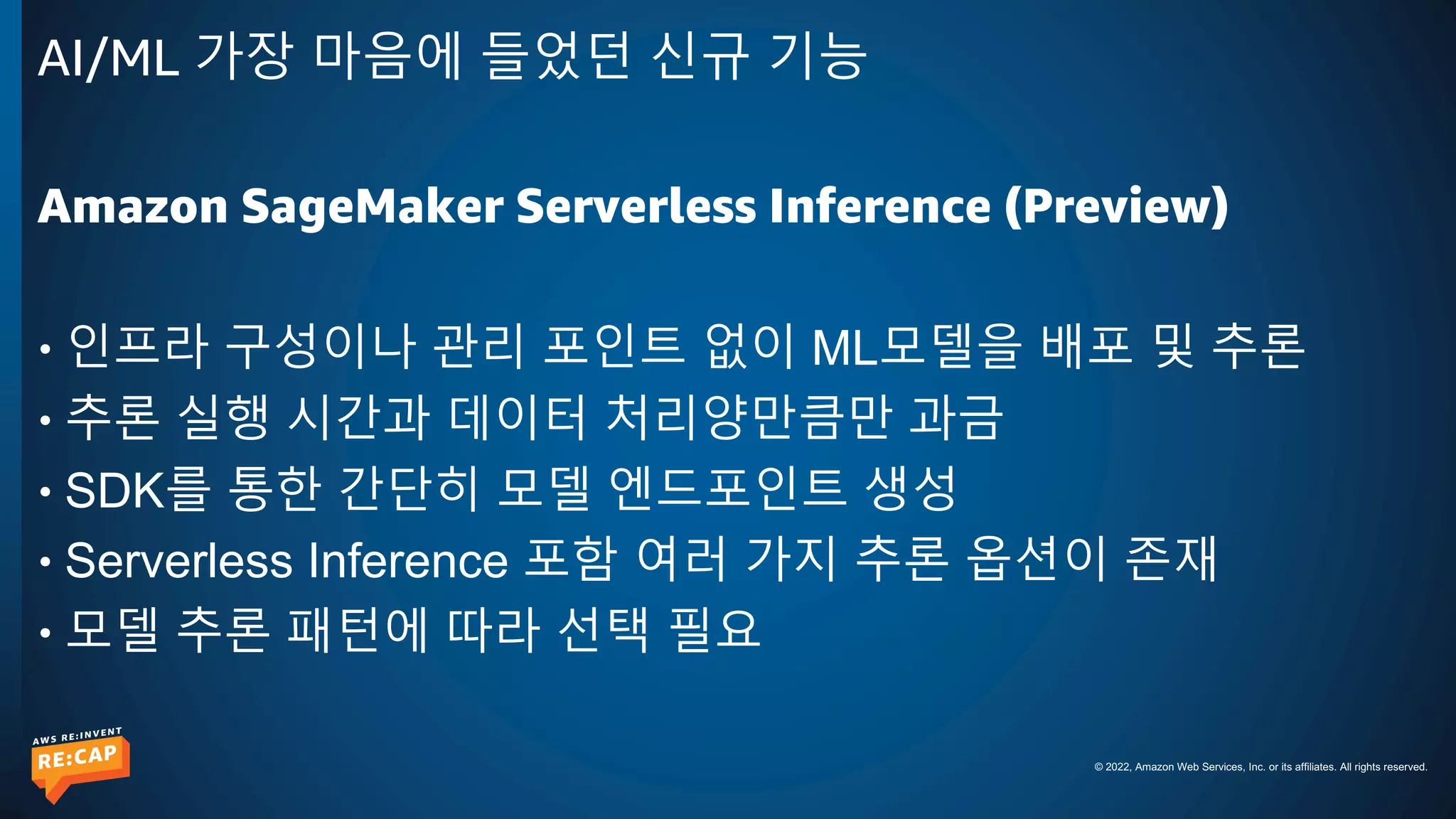 AI/ML 가장 마음에 들었던 신규 기능

Amazon SageMaker Serverless Inference (Preview)

• 인프라 구성이나 관리 포인트 없이 ML모델을 배포 및 추론
• 추론 실행 시간과 데이터 처리양만큼만 과금
• SDK를 통한 간단히 모델 엔드포인트 생성
• Serverless Inference 포함 여러 가지 추론 옵션이 존재
• 모델 추론 패턴에 따라 선택 필요

AWS RE:INVENT
RE:CAP

© 2022, Amazon Web Services, Inc. or its affiliates. All rights reserved.